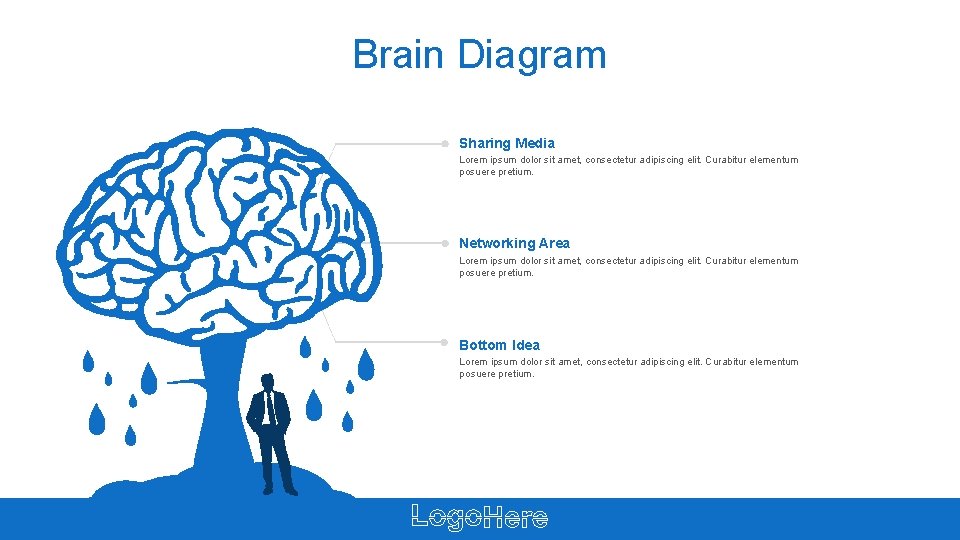 Brain Diagram

Sharing Media
Lorem ipsum dolor sit amet, consectetur adipiscing elit. Curabitur elementum posuere pretium.

Networking Area
Lorem ipsum dolor sit amet, consectetur adipiscing elit. Curabitur elementum posuere pretium.

Bottom Idea
Lorem ipsum dolor sit amet, consectetur adipiscing elit. Curabitur elementum posuere pretium.

LogoHere